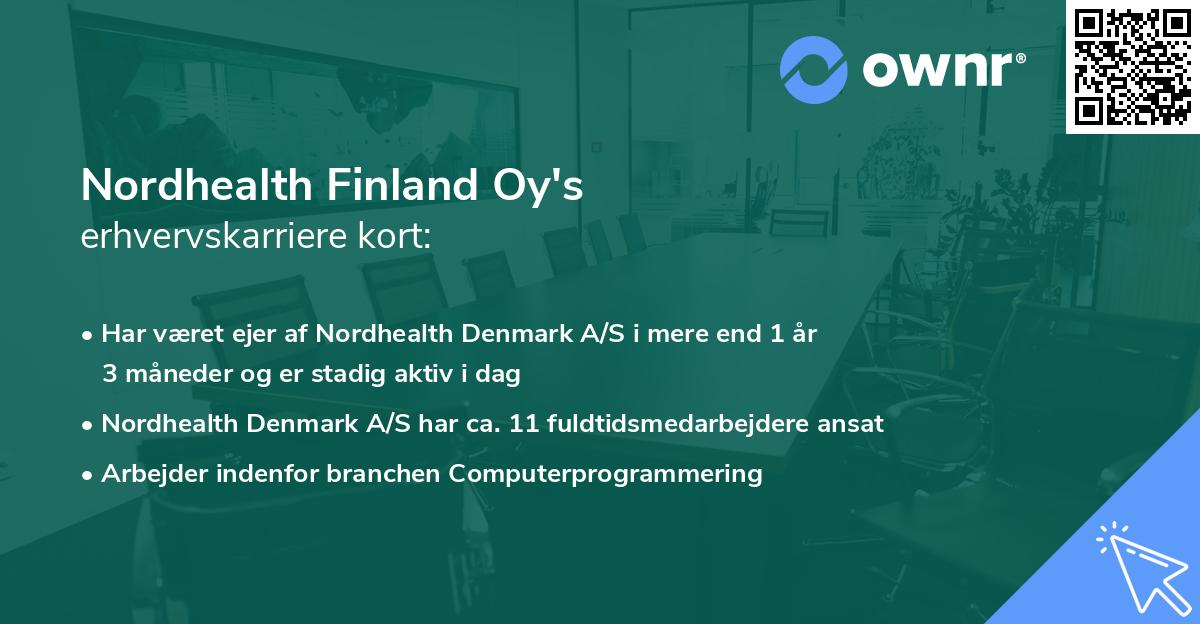 ownr®

Nordhealth Finland Oy's
erhvervskarriere kort:

• Har været ejer af Nordhealth Denmark A/S i mere end 1 år 3 måneder og er stadig aktiv i dag

• Nordhealth Denmark A/S har ca. 11 fuldtidsmedarbejdere ansat

• Arbejder indenfor branchen Computerprogrammering